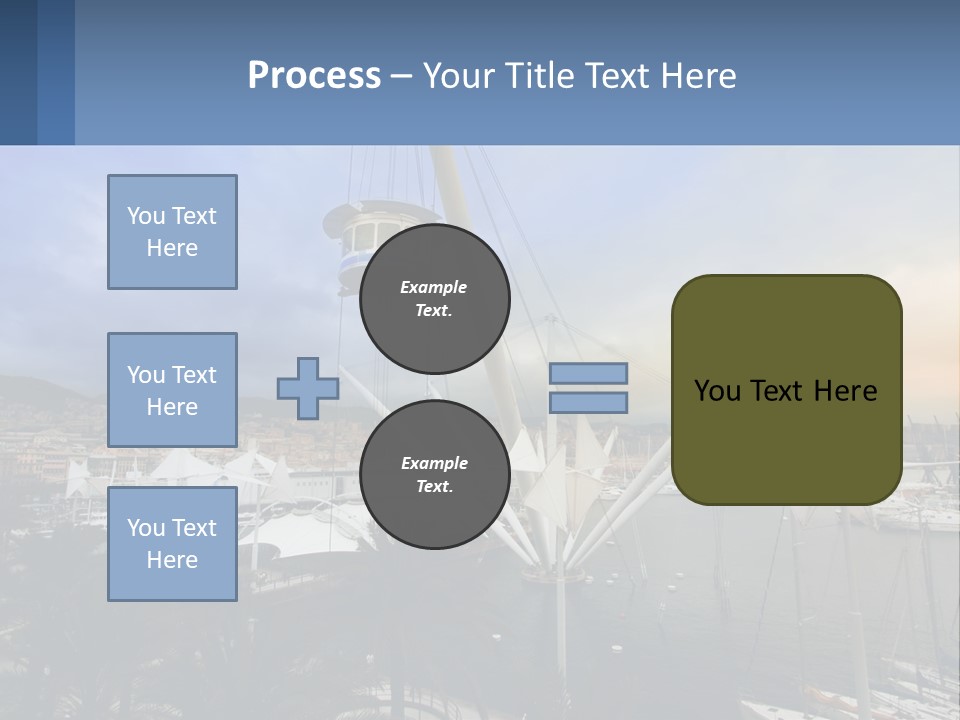 Process – Your Title Text Here

You Text Here

You Text Here

You Text Here

Example Text.

Example Text.

You Text Here